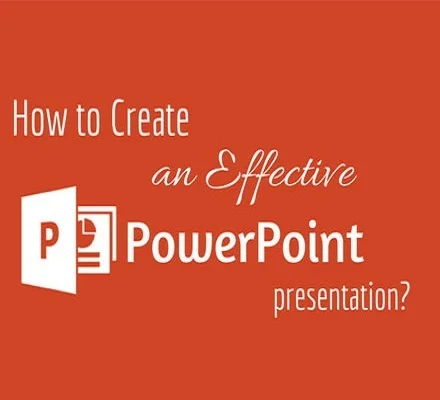 How to Create
an Effective
P PowerPoint
presentation?